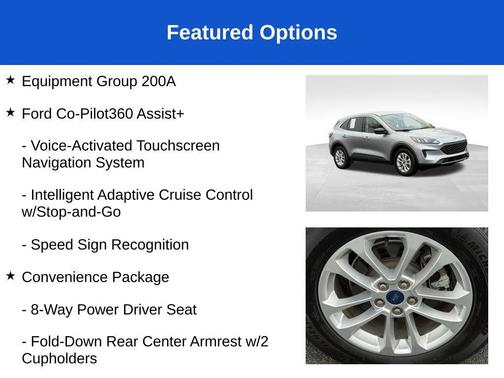 Featured Options

★ Equipment Group 200A

★ Ford Co-Pilot360 Assist+

- Voice-Activated Touchscreen Navigation System

- Intelligent Adaptive Cruise Control w/Stop-and-Go

- Speed Sign Recognition

★ Convenience Package

- 8-Way Power Driver Seat

- Fold-Down Rear Center Armrest w/2 Cupholders